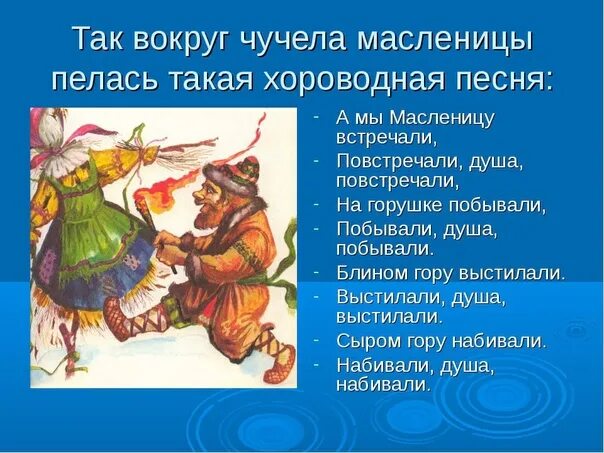 Так вокруг чучела масленицы пелась такая хороводная песня:

- А мы Масленицу встречали,
- Повстречали, душа, повстречали,
- На горушке побывали,
- Побывали, душа, побывали.
- Блином гору выстилали.
- Выстилали, душа, выстилали.
- Сыром гору набивали.
- Набивали, душа, набивали.